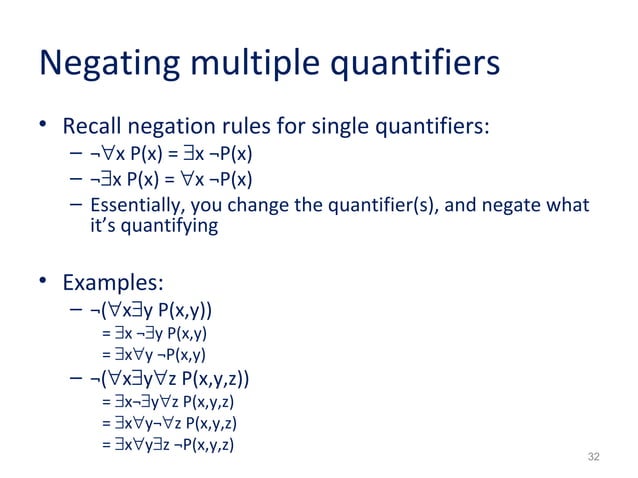 Negating multiple quantifiers

• Recall negation rules for single quantifiers:
– $\neg\forall x\ P(x) = \exists x\ \neg P(x)$
– $\neg\exists x\ P(x) = \forall x\ \neg P(x)$
– Essentially, you change the quantifier(s), and negate what it's quantifying

• Examples:
– $\neg(\forall x\exists y\ P(x,y))$
$= \exists x\ \neg\exists y\ P(x,y)$
$= \exists x\forall y\ \neg P(x,y)$
– $\neg(\forall x\exists y\forall z\ P(x,y,z))$
$= \exists x\neg\exists y\forall z\ P(x,y,z)$
$= \exists x\forall y\neg\forall z\ P(x,y,z)$
$= \exists x\forall y\exists z\ \neg P(x,y,z)$

32